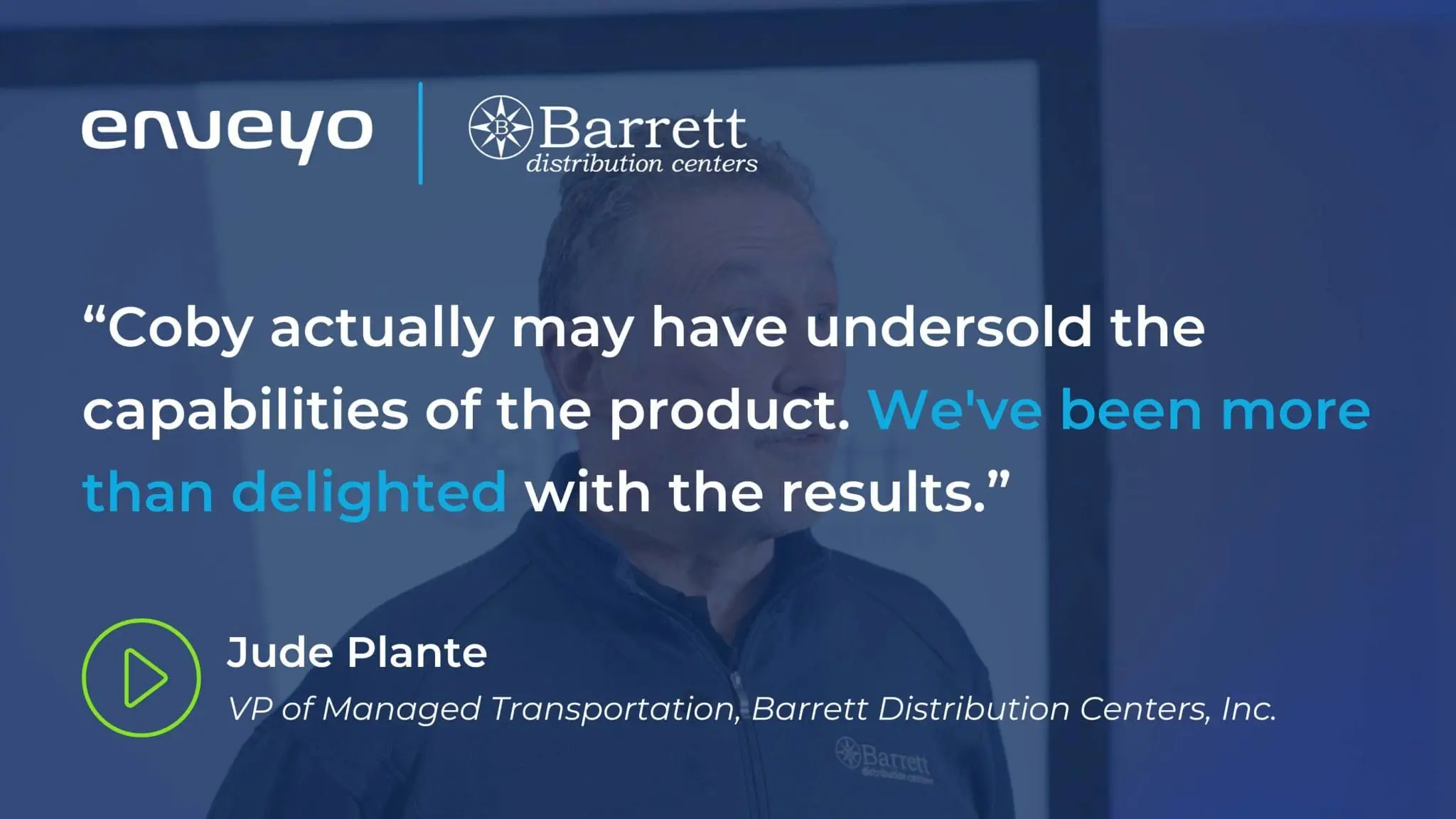 enveyo

B Barrett
distribution centers

“Coby actually may have undersold the capabilities of the product. We've been more than delighted with the results.”

Jude Plante
VP of Managed Transportation, Barrett Distribution Centers, Inc.

Barrett
distribution centers